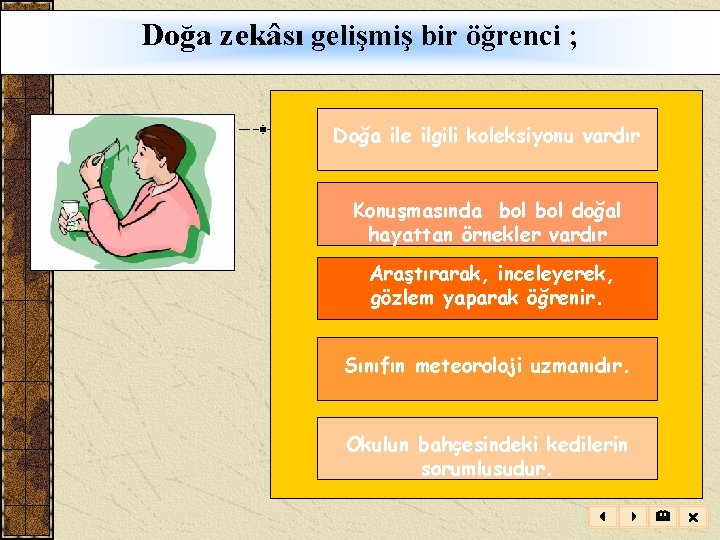 Doğa zekâsı gelişmiş bir öğrenci ;

Doğa ile ilgili koleksiyonu vardır

Konuşmasında bol bol doğal hayattan örnekler vardır

Araştırarak, inceleyerek, gözlem yaparak öğrenir.

Sınıfın meteoroloji uzmanıdır.

Okulun bahçesindeki kedilerin sorumlusudur.